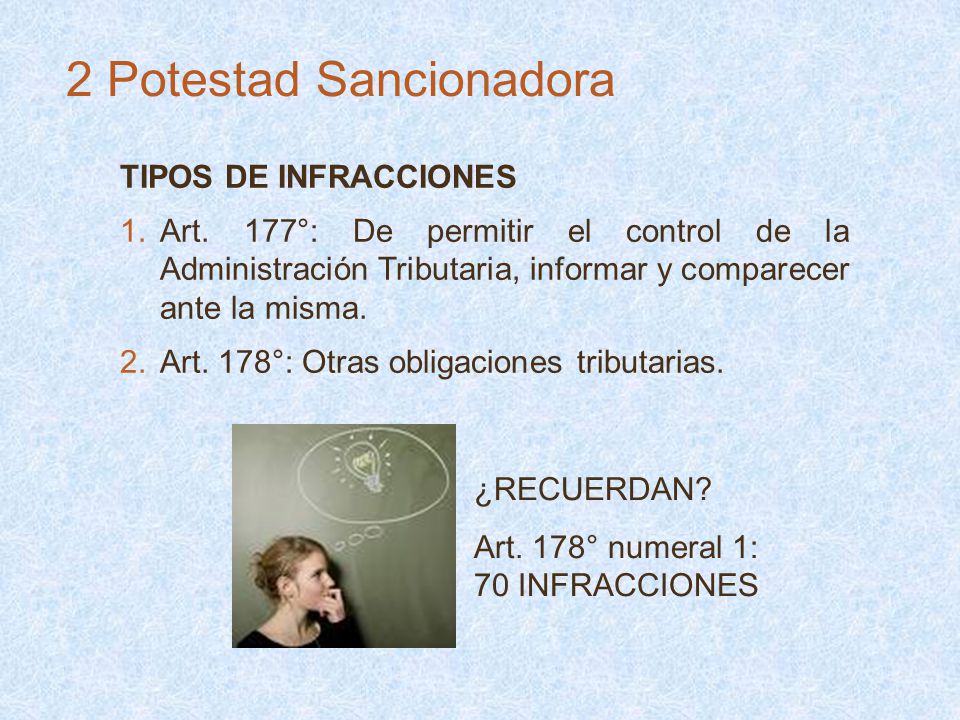 2 Potestad Sancionadora

TIPOS DE INFRACCIONES

1. Art. 177°: De permitir el control de la Administración Tributaria, informar y comparecer ante la misma.

2. Art. 178°: Otras obligaciones tributarias.

¿RECUERDAN?

Art. 178° numeral 1: 70 INFRACCIONES